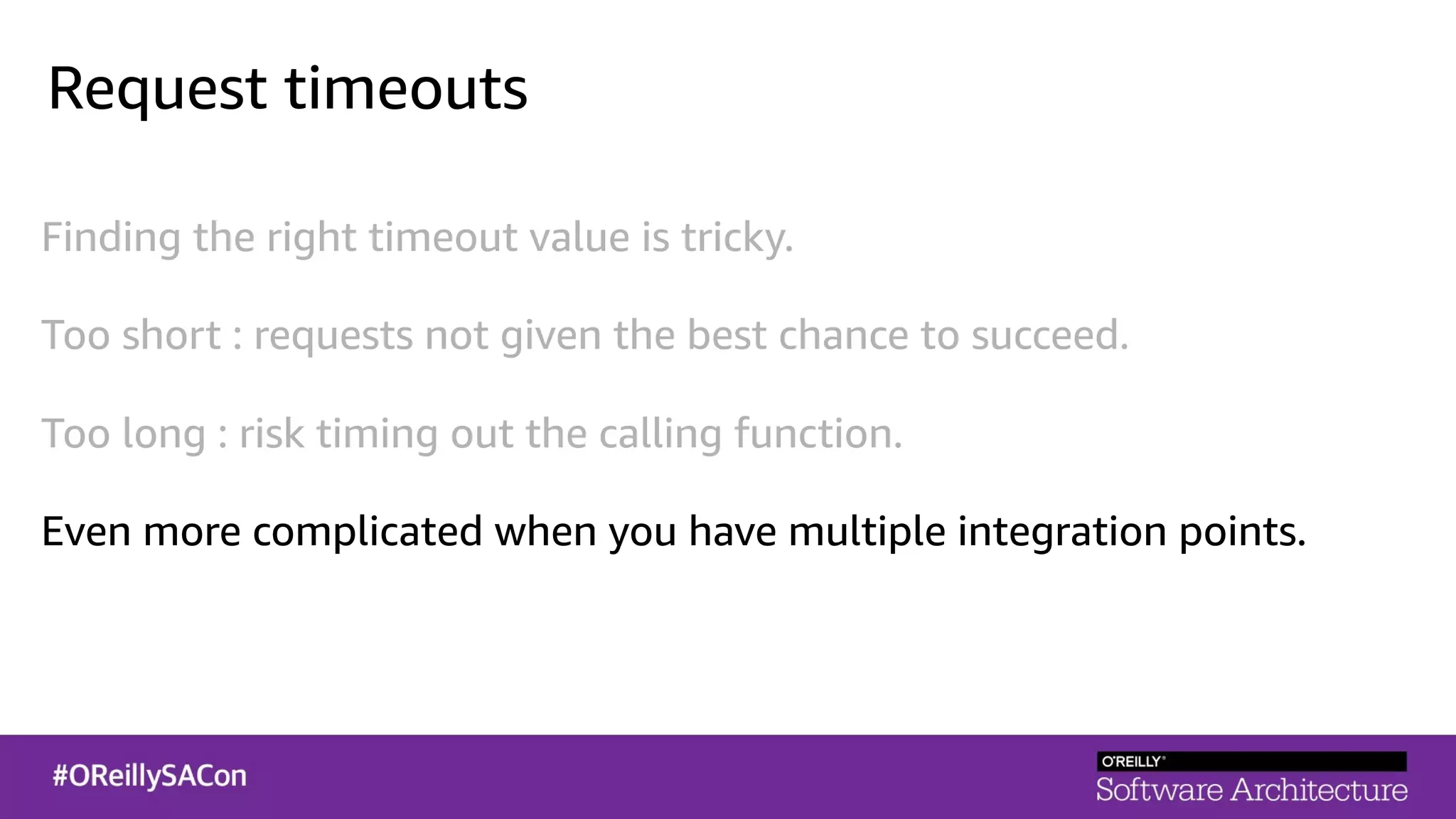 Request timeouts

Finding the right timeout value is tricky.

Too short : requests not given the best chance to succeed.

Too long : risk timing out the calling function.

Even more complicated when you have multiple integration points.

#OReillySACon

O'REILLY®
Software Architecture